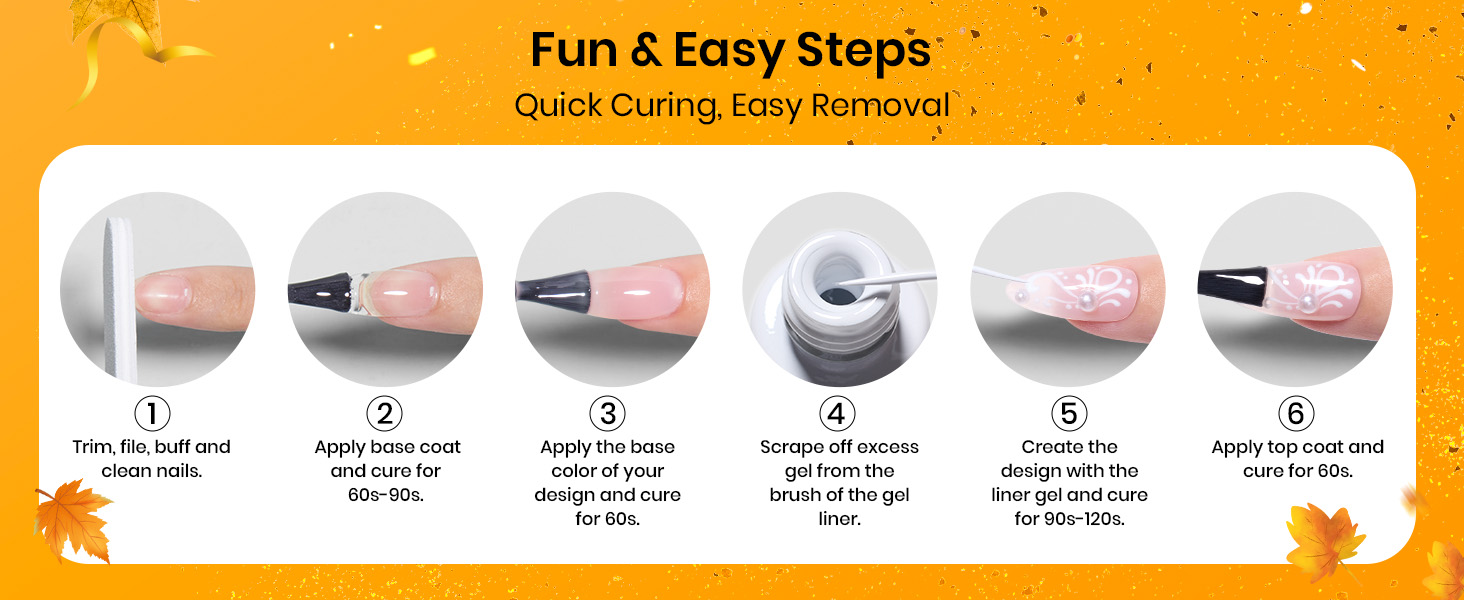 Fun & Easy Steps
Quick Curing, Easy Removal

①
Trim, file, buff and clean nails.

②
Apply base coat and cure for 60s-90s.

③
Apply the base color of your design and cure for 60s.

④
Scrape off excess gel from the brush of the gel liner.

⑤
Create the design with the liner gel and cure for 90s-120s.

⑥
Apply top coat and cure for 60s.